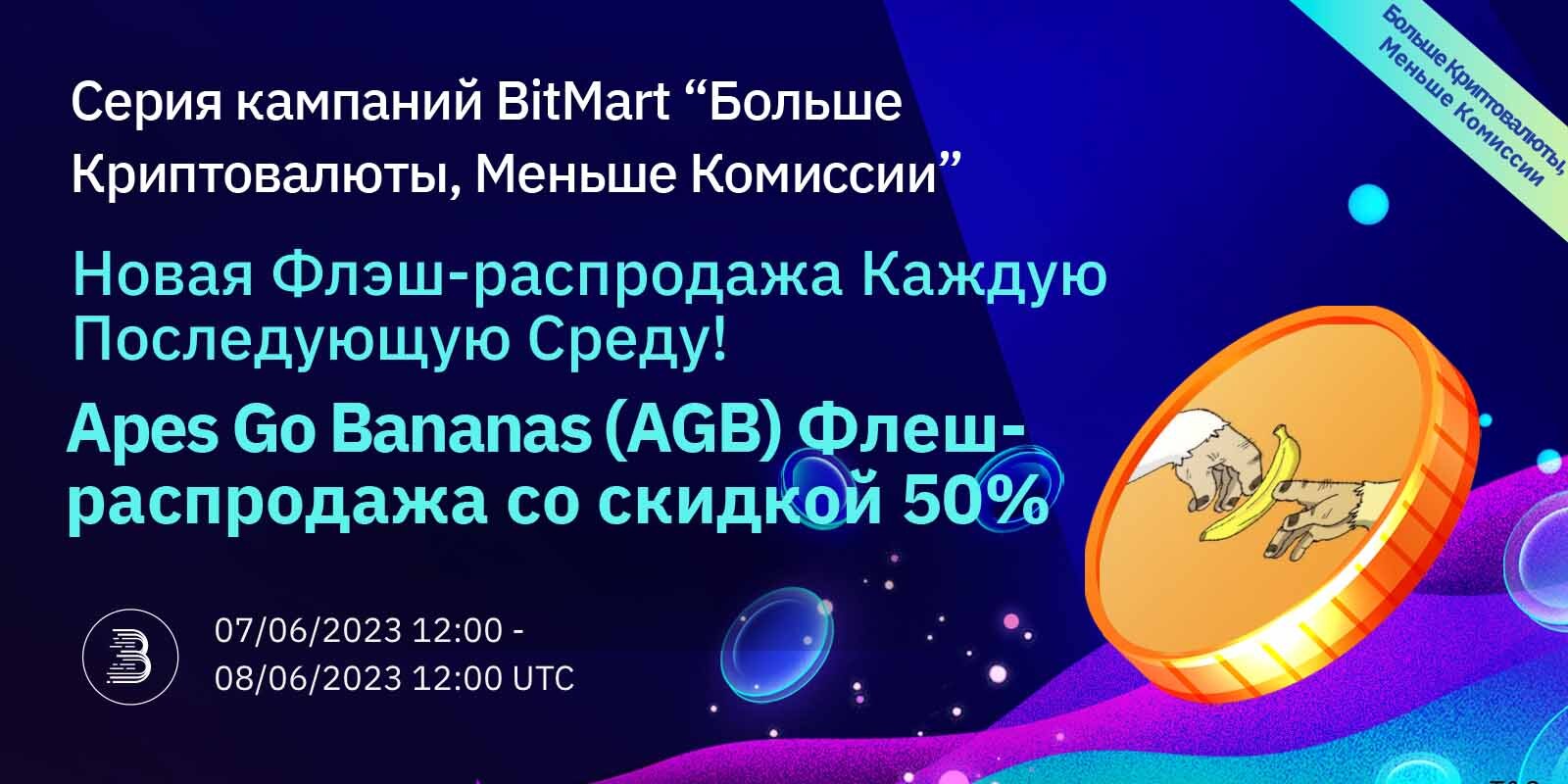 Серия кампаний BitMart “Больше Криптовалюты, Меньше Комиссии”

Новая Флэш-распродажа Каждую Последующую Среду!

Apes Go Bananas (AGB) Флеш-распродажа со скидкой 50%

07/06/2023 12:00 - 08/06/2023 12:00 UTC

Больше Криптовалюты, Меньше Комиссии